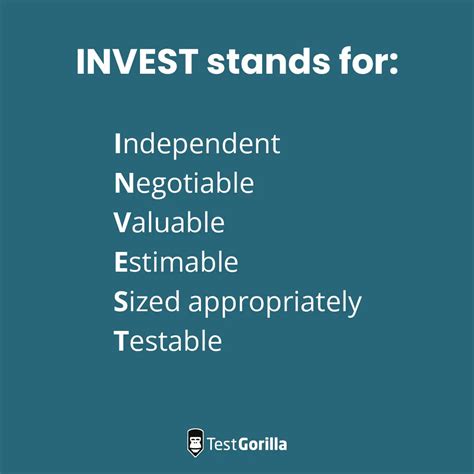 INVEST stands for:

Independent
Negotiable
Valuable
Estimable
Sized appropriately
Testable

TestGorilla